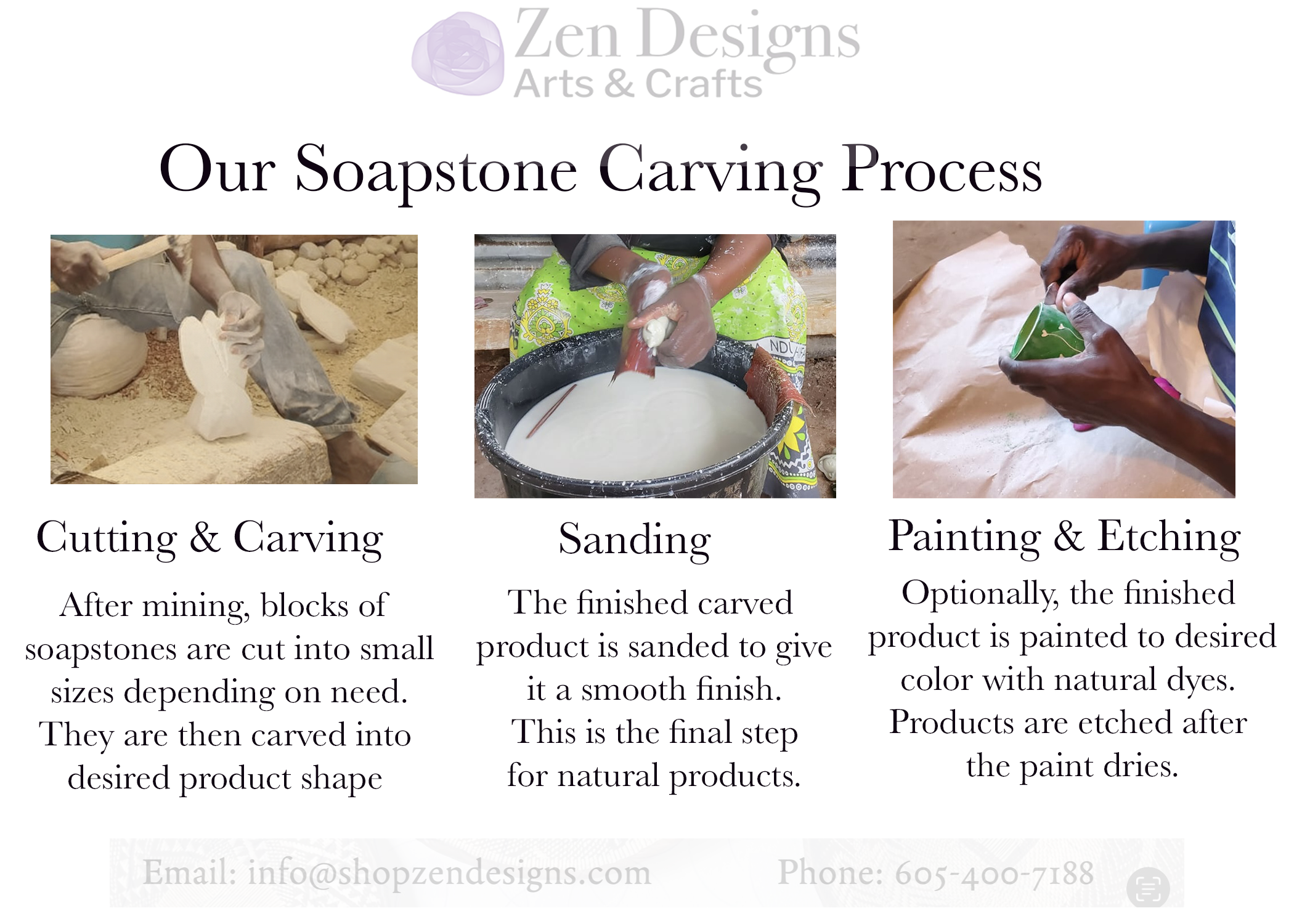 Zen Designs
Arts & Crafts

Our Soapstone Carving Process

Cutting & Carving

After mining, blocks of soapstones are cut into small sizes depending on need. They are then carved into desired product shape

Sanding

The finished carved product is sanded to give it a smooth finish. This is the final step for natural products.

Painting & Etching

Optionally, the finished product is painted to desired color with natural dyes. Products are etched after the paint dries.

Email: info@shopzendesigns.com Phone: 605-400-7188